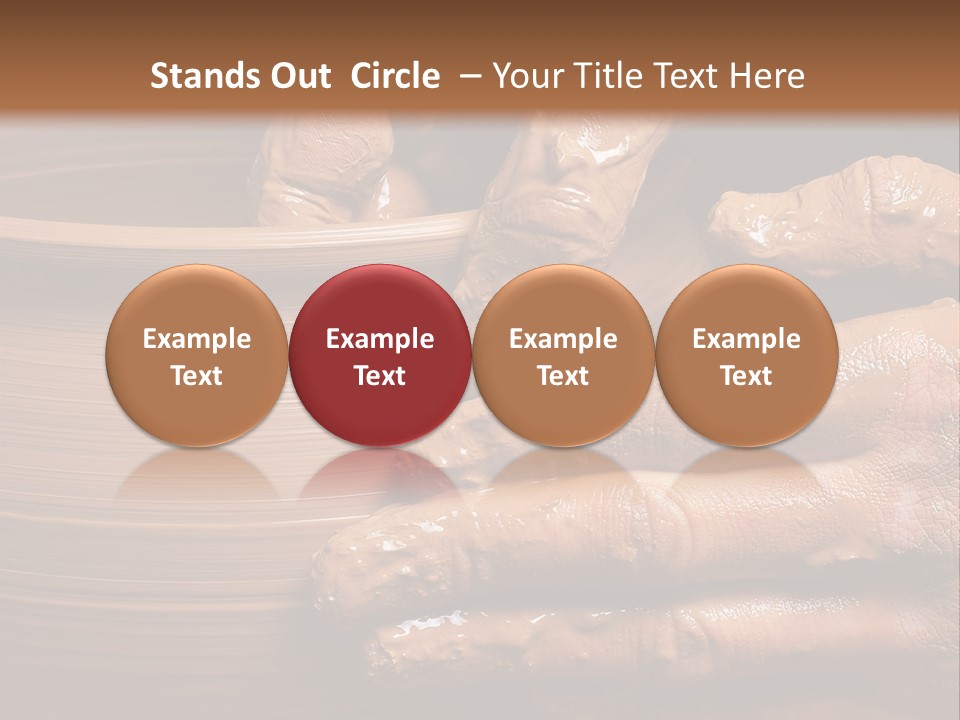 Stands Out Circle – Your Title Text Here

Example Text

Example Text

Example Text

Example Text